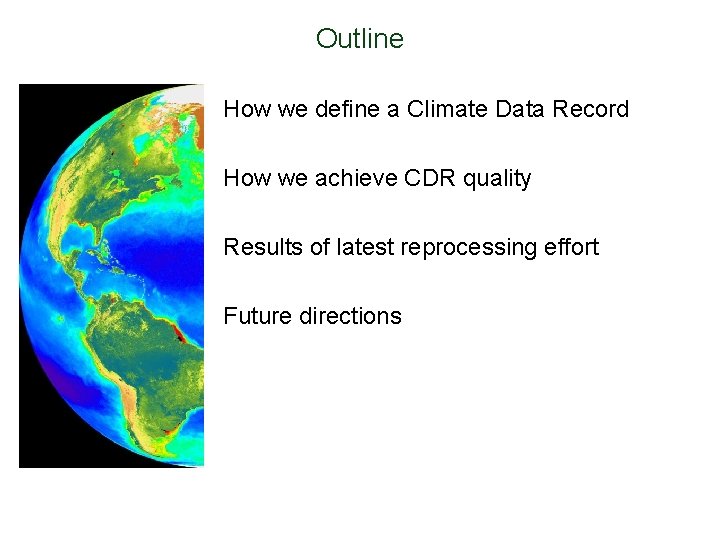 Outline

How we define a Climate Data Record

How we achieve CDR quality

Results of latest reprocessing effort

Future directions